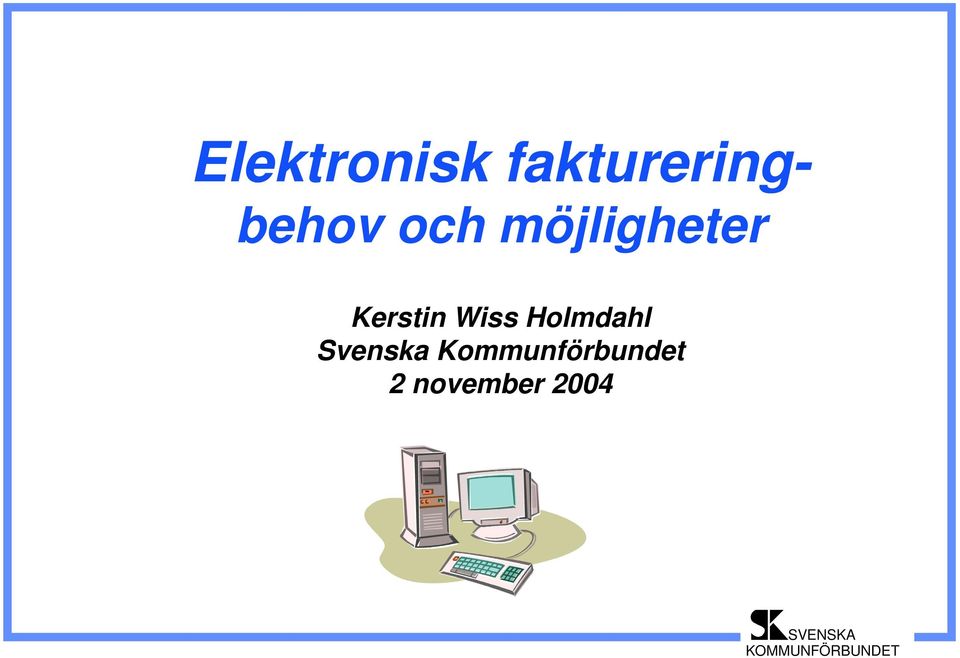 Elektronisk fakturering-
behov och möjligheter

Kerstin Wiss Holmdahl
Svenska Kommunförbundet
2 november 2004

SK SVENSKA KOMMUNFÖRBUNDET